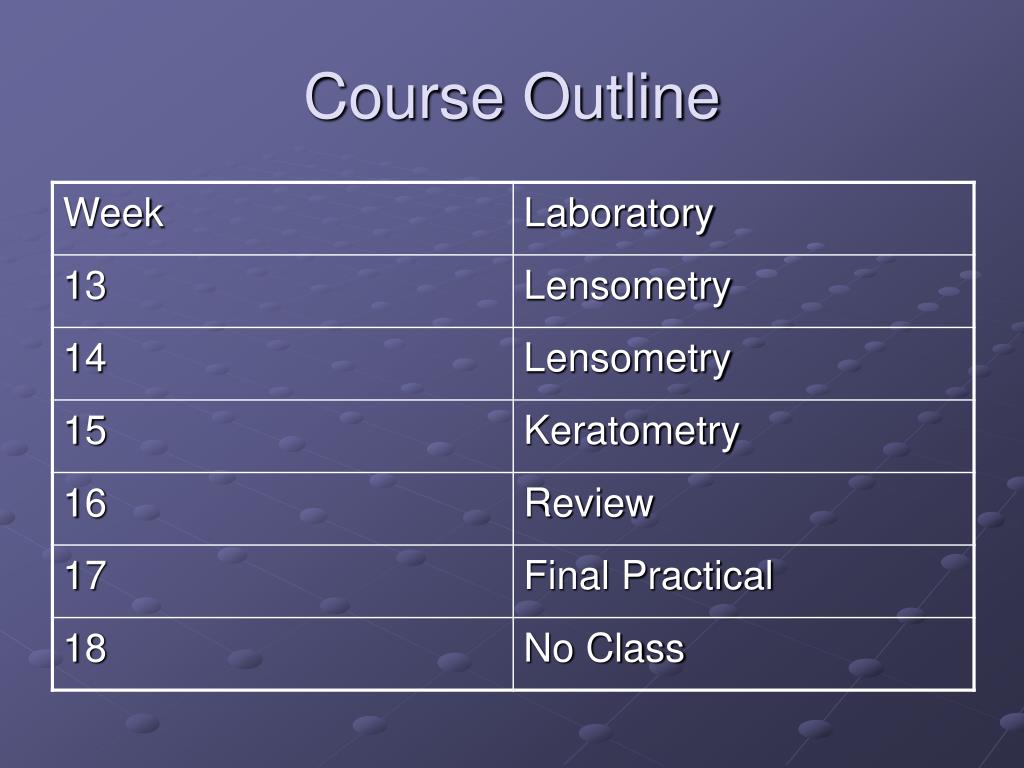 Course Outline

| Week | Laboratory |
|---|---|
| 13 | Lensometry |
| 14 | Lensometry |
| 15 | Keratometry |
| 16 | Review |
| 17 | Final Practical |
| 18 | No Class |